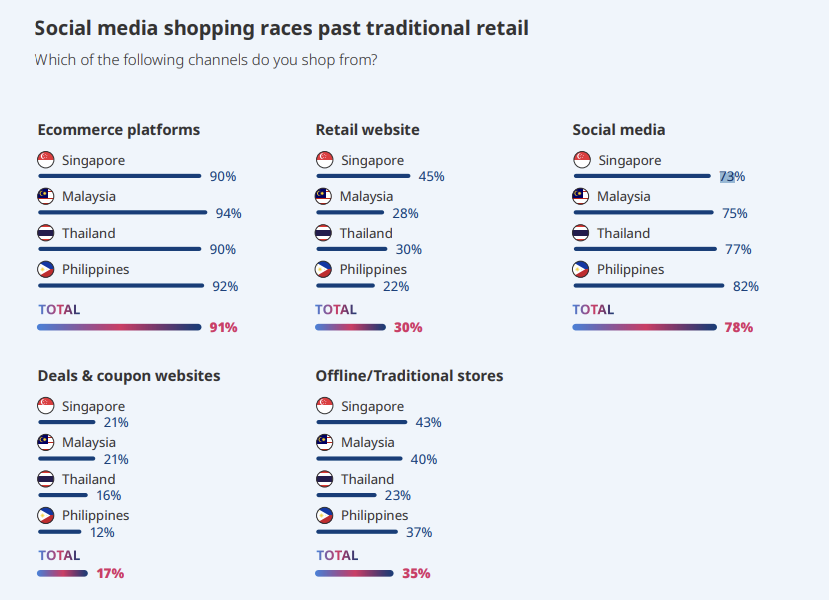 Social media shopping races past traditional retail
Which of the following channels do you shop from?

Ecommerce platforms
Singapore 90%
Malaysia 94%
Thailand 90%
Philippines 92%
TOTAL 91%

Retail website
Singapore 45%
Malaysia 28%
Thailand 30%
Philippines 22%
TOTAL 30%

Social media
Singapore 73%
Malaysia 75%
Thailand 77%
Philippines 82%
TOTAL 78%

Deals & coupon websites
Singapore 21%
Malaysia 21%
Thailand 16%
Philippines 12%
TOTAL 17%

Offline/Traditional stores
Singapore 43%
Malaysia 40%
Thailand 23%
Philippines 37%
TOTAL 35%